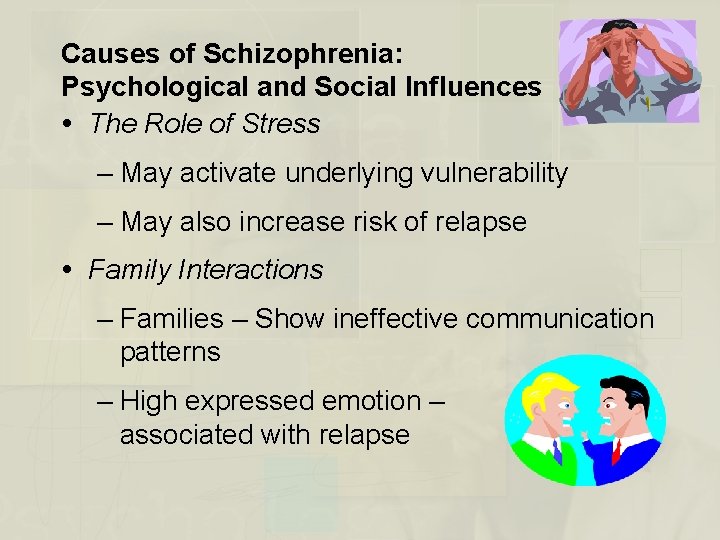 Causes of Schizophrenia: Psychological and Social Influences

• The Role of Stress

– May activate underlying vulnerability

– May also increase risk of relapse

• Family Interactions

– Families – Show ineffective communication patterns

– High expressed emotion – associated with relapse